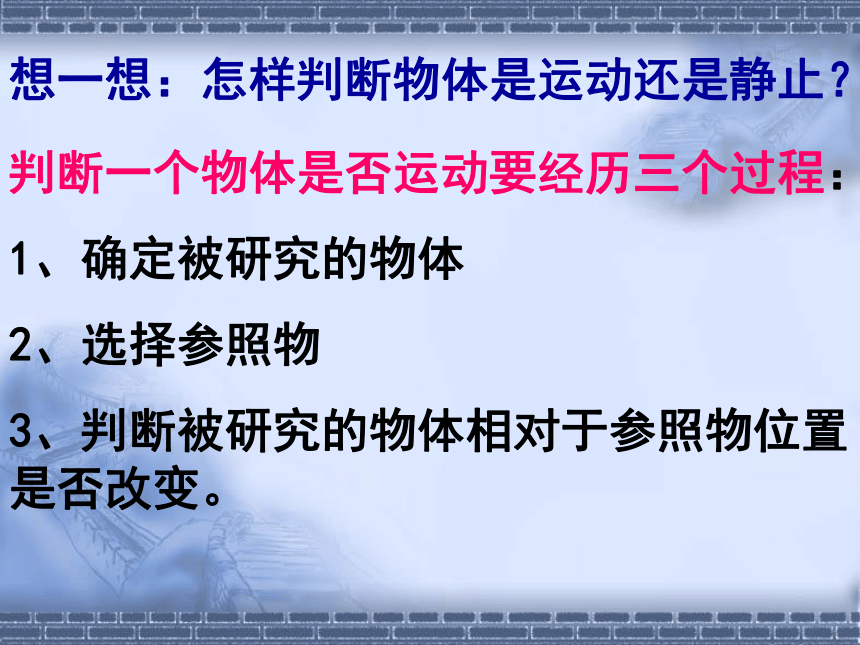 想一想：怎样判断物体是运动还是静止？

判断一个物体是否运动要经历三个过程：

1、确定被研究的物体

2、选择参照物

3、判断被研究的物体相对于参照物位置是否改变。